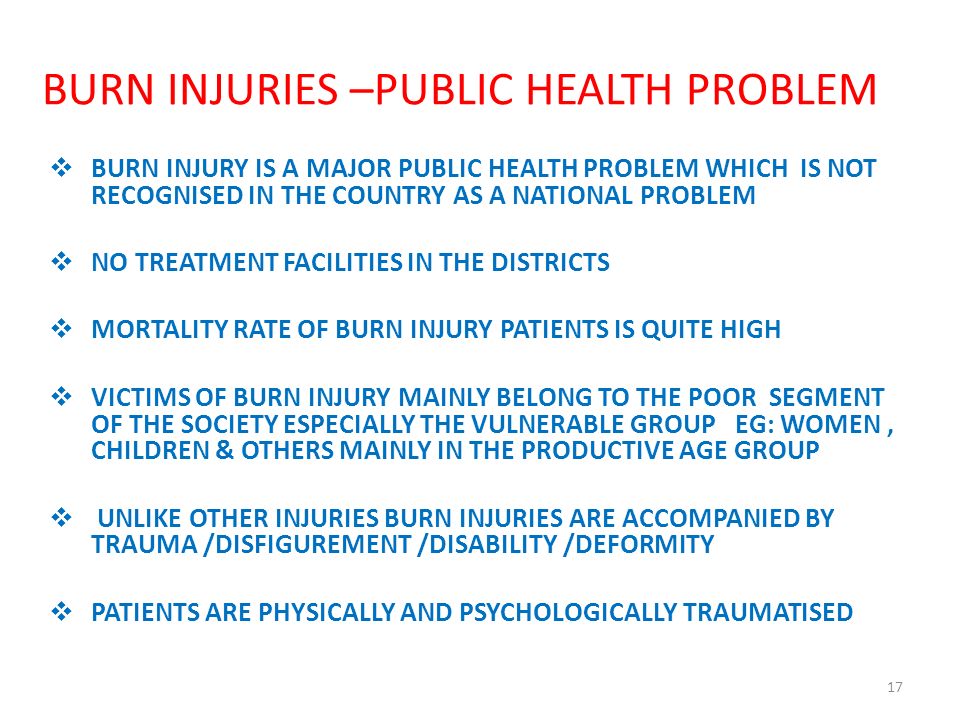 BURN INJURIES –PUBLIC HEALTH PROBLEM

❖ BURN INJURY IS A MAJOR PUBLIC HEALTH PROBLEM WHICH IS NOT RECOGNISED IN THE COUNTRY AS A NATIONAL PROBLEM

❖ NO TREATMENT FACILITIES IN THE DISTRICTS

❖ MORTALITY RATE OF BURN INJURY PATIENTS IS QUITE HIGH

❖ VICTIMS OF BURN INJURY MAINLY BELONG TO THE POOR SEGMENT OF THE SOCIETY ESPECIALLY THE VULNERABLE GROUP EG: WOMEN , CHILDREN & OTHERS MAINLY IN THE PRODUCTIVE AGE GROUP

❖ UNLIKE OTHER INJURIES BURN INJURIES ARE ACCOMPANIED BY TRAUMA /DISFIGUREMENT /DISABILITY /DEFORMITY

❖ PATIENTS ARE PHYSICALLY AND PSYCHOLOGICALLY TRAUMATISED

17